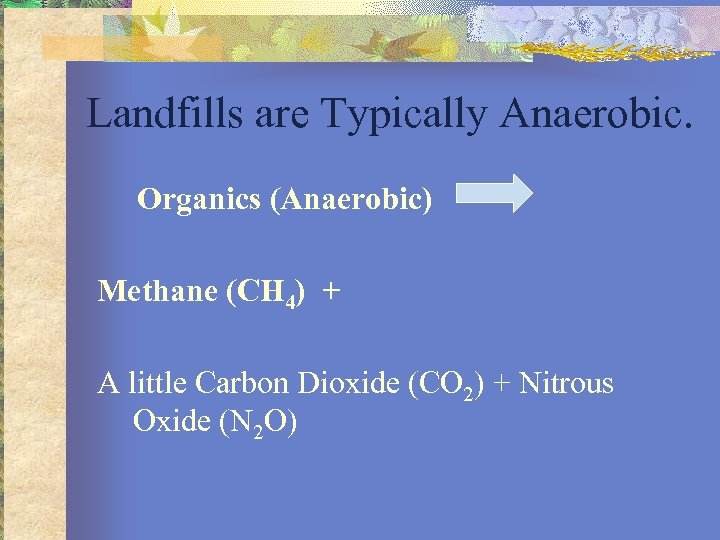 Landfills are Typically Anaerobic.

Organics (Anaerobic)

Methane ($CH_4$) +

A little Carbon Dioxide ($CO_2$) + Nitrous Oxide ($N_2O$)